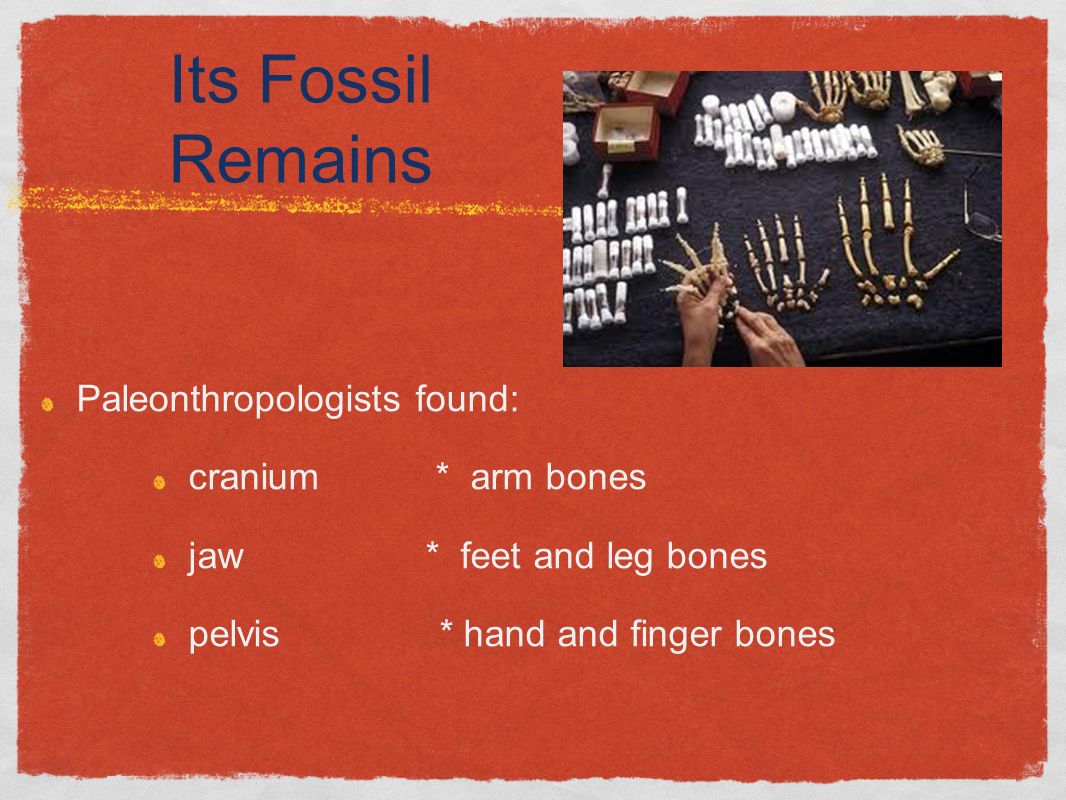 Its Fossil Remains

Paleonthropologists found:

cranium * arm bones

jaw * feet and leg bones

pelvis * hand and finger bones